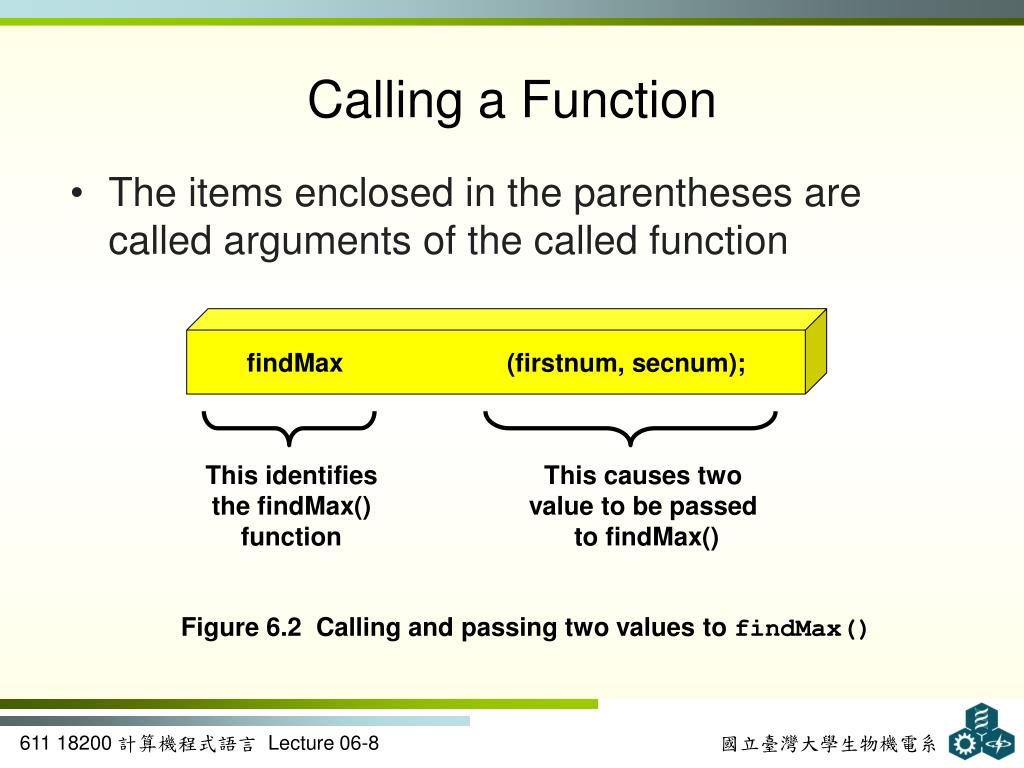 Calling a Function

• The items enclosed in the parentheses are called arguments of the called function

findMax (firstnum, secnum);

This identifies the findMax() function

This causes two value to be passed to findMax()

Figure 6.2 Calling and passing two values to findMax()

611 18200 計算機程式語言 Lecture 06-8

國立臺灣大學生物機電系